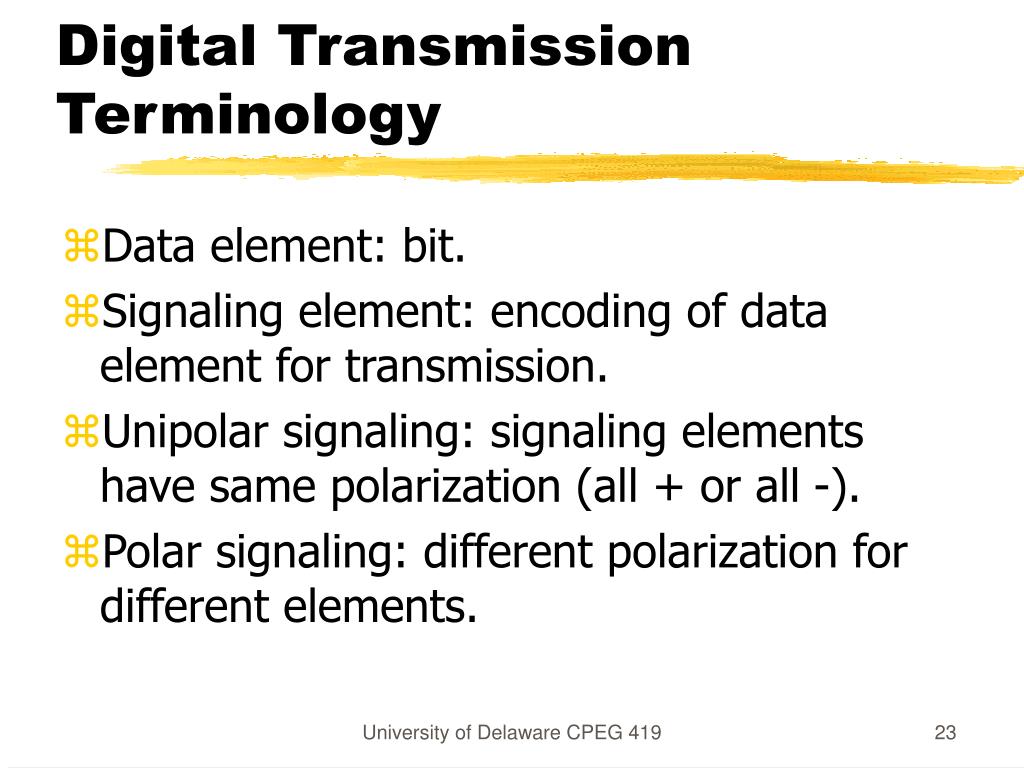 Digital Transmission Terminology

⌘Data element: bit.

⌘Signaling element: encoding of data element for transmission.

⌘Unipolar signaling: signaling elements have same polarization (all + or all -).

⌘Polar signaling: different polarization for different elements.

University of Delaware CPEG 419

23